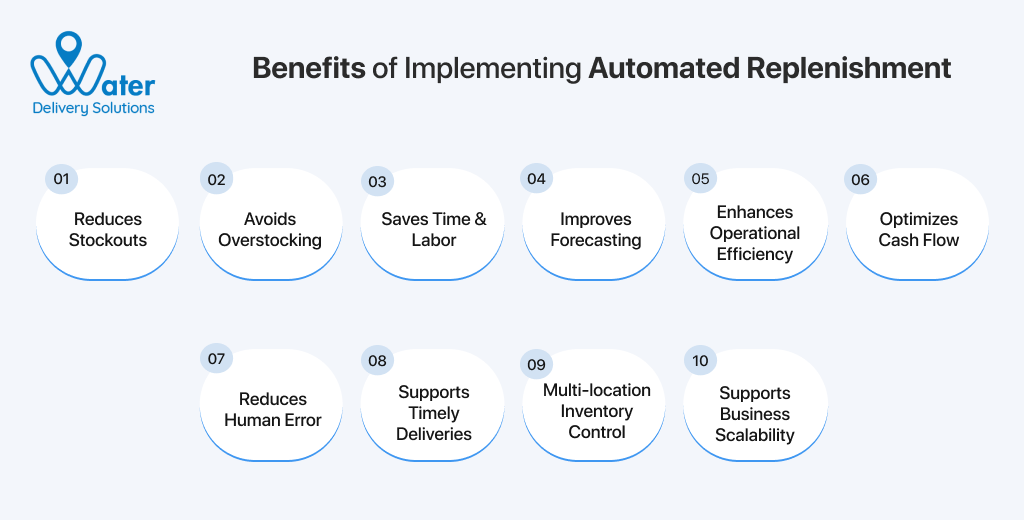 Water
Delivery Solutions

Benefits of Implementing Automated Replenishment

01
Reduces Stockouts

02
Avoids Overstocking

03
Saves Time & Labor

04
Improves Forecasting

05
Enhances Operational Efficiency

06
Optimizes Cash Flow

07
Reduces Human Error

08
Supports Timely Deliveries

09
Multi-location Inventory Control

10
Supports Business Scalability